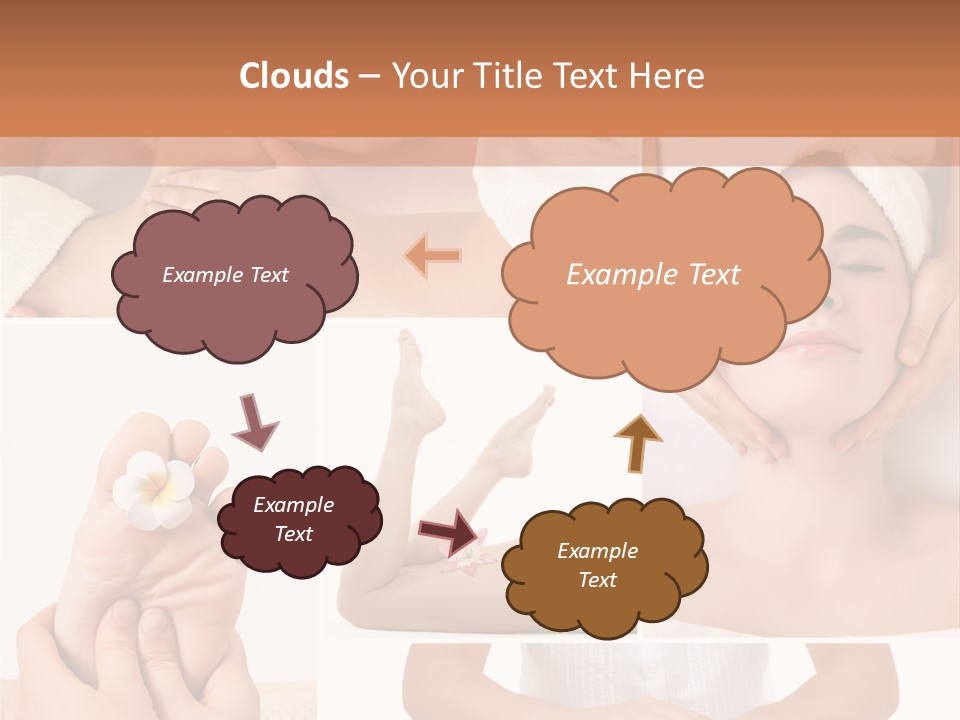 Clouds – Your Title Text Here

Example Text

Example Text

Example Text

Example Text